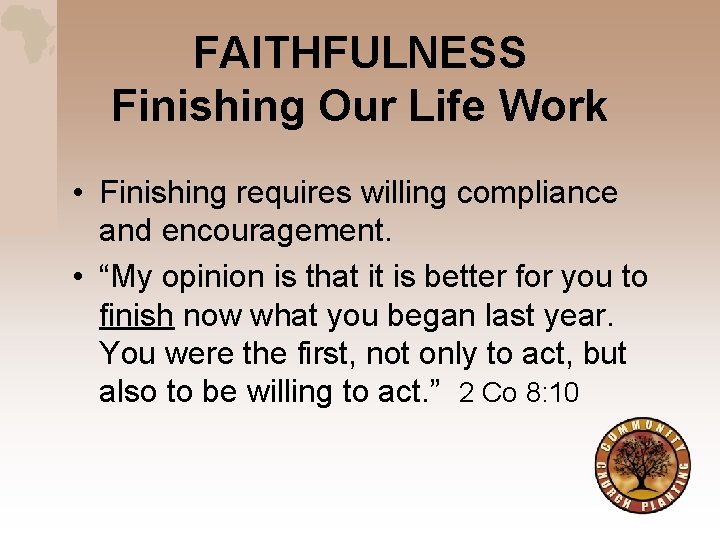 FAITHFULNESS
Finishing Our Life Work

• Finishing requires willing compliance and encouragement.
• “My opinion is that it is better for you to finish now what you began last year. You were the first, not only to act, but also to be willing to act.” 2 Co 8:10

COMMUNITY CHURCH PLANTING